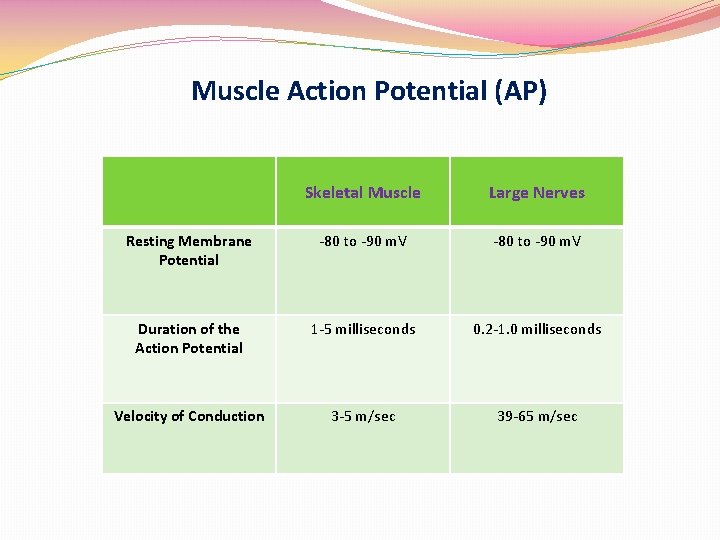 Muscle Action Potential (AP)

| | Skeletal Muscle | Large Nerves |
|---|---|---|
| Resting Membrane Potential | -80 to -90 mV | -80 to -90 mV |
| Duration of the Action Potential | 1-5 milliseconds | 0.2-1.0 milliseconds |
| Velocity of Conduction | 3-5 m/sec | 39-65 m/sec |